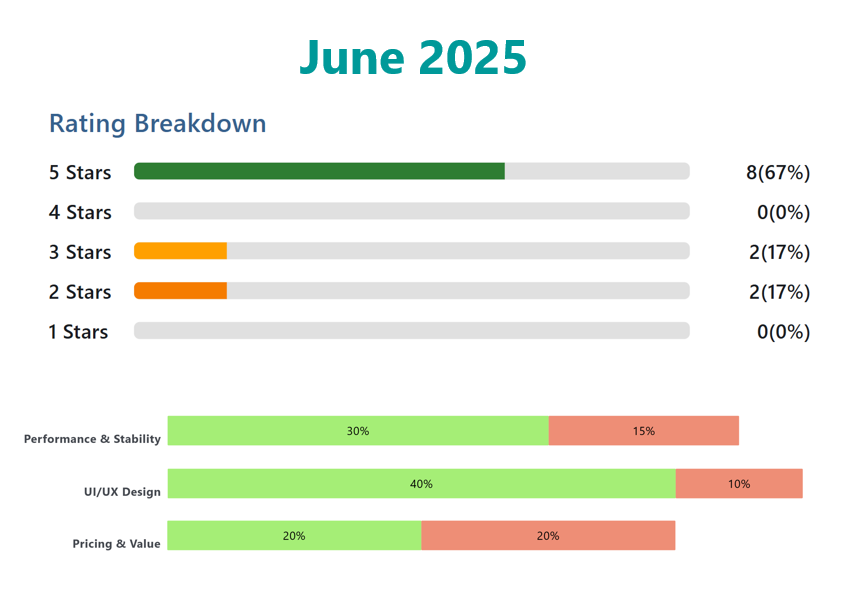 June 2025

Rating Breakdown

5 Stars 8(67%)
4 Stars 0(0%)
3 Stars 2(17%)
2 Stars 2(17%)
1 Stars 0(0%)

Performance & Stability 30% 15%
UI/UX Design 40% 10%
Pricing & Value 20% 20%